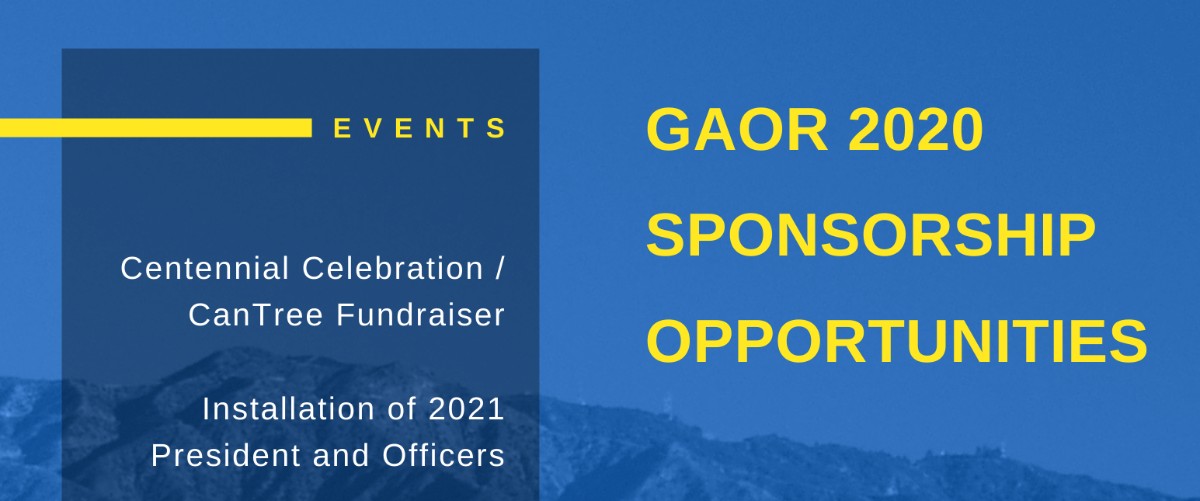 EVENTS

Centennial Celebration / CanTree Fundraiser

Installation of 2021 President and Officers

GAOR 2020 SPONSORSHIP OPPORTUNITIES